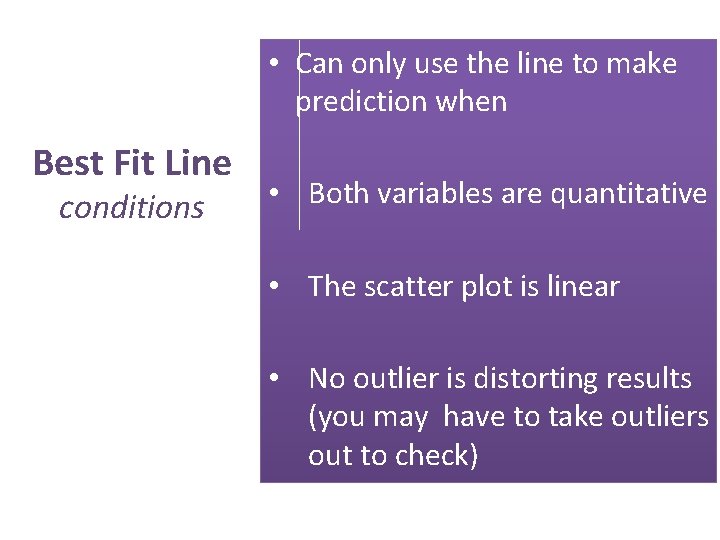 Best Fit Line
conditions

• Can only use the line to make prediction when

• Both variables are quantitative

• The scatter plot is linear

• No outlier is distorting results (you may have to take outliers out to check)